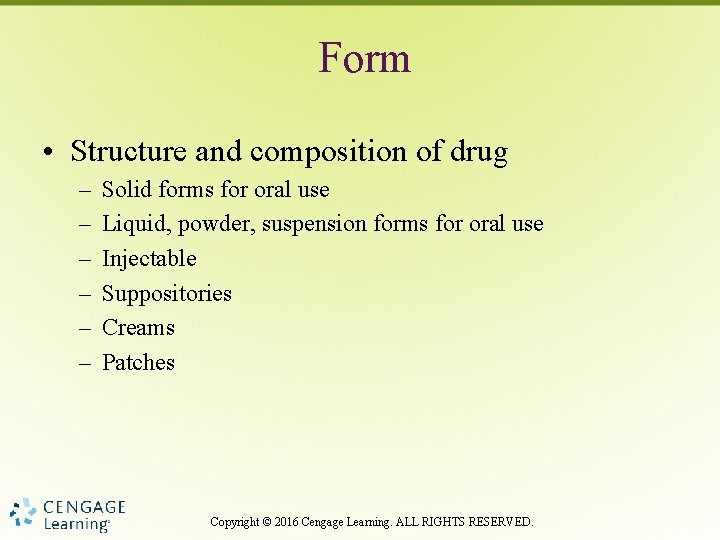 Form

• Structure and composition of drug
 – Solid forms for oral use
 – Liquid, powder, suspension forms for oral use
 – Injectable
 – Suppositories
 – Creams
 – Patches

CENGAGE Learning®

Copyright © 2016 Cengage Learning. ALL RIGHTS RESERVED.